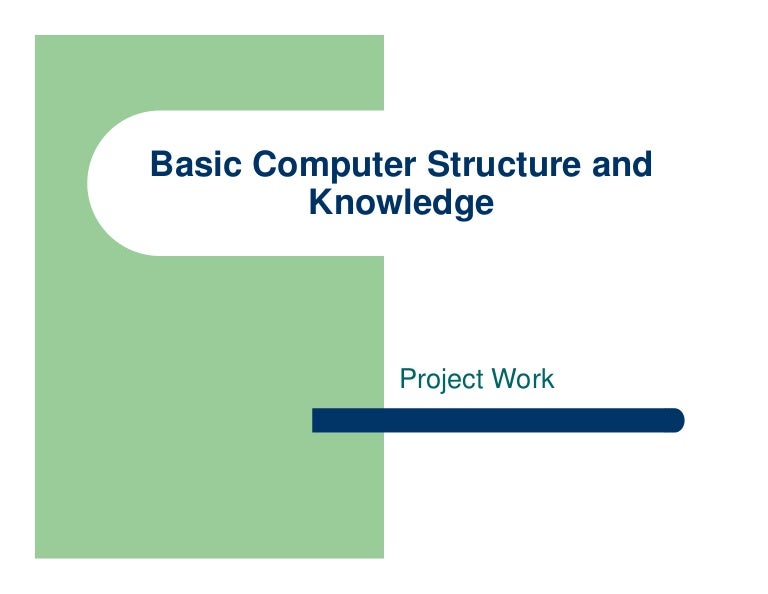 Basic Computer Structure and Knowledge

Project Work